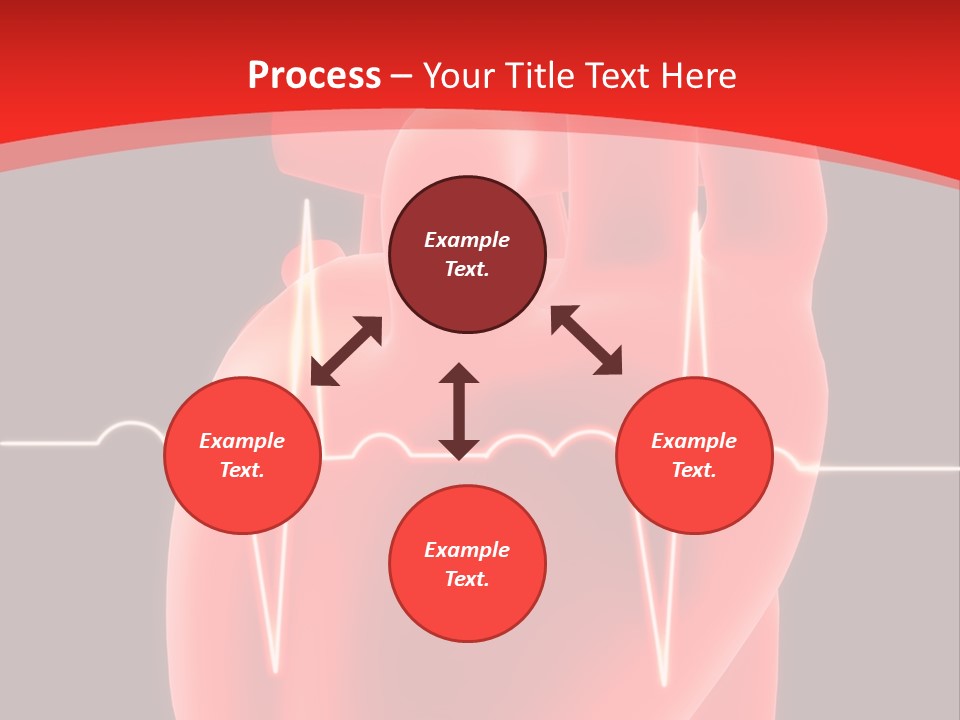 Process – Your Title Text Here

Example Text.

Example Text.

Example Text.

Example Text.